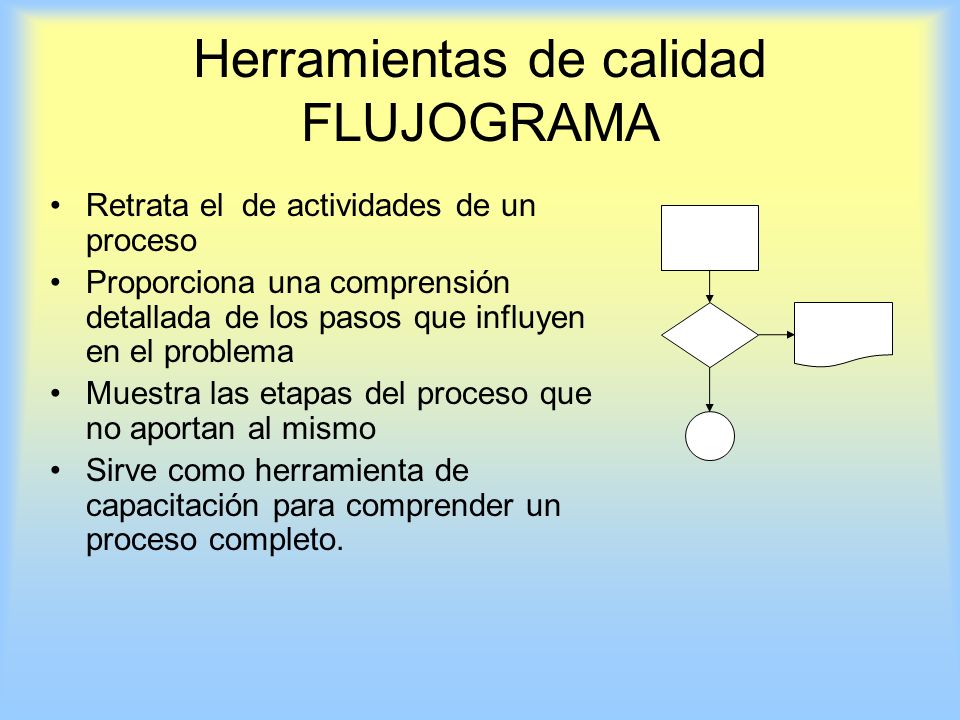 Herramientas de calidad
FLUJOGRAMA

• Retrata el de actividades de un proceso
• Proporciona una comprensión detallada de los pasos que influyen en el problema
• Muestra las etapas del proceso que no aportan al mismo
• Sirve como herramienta de capacitación para comprender un proceso completo.